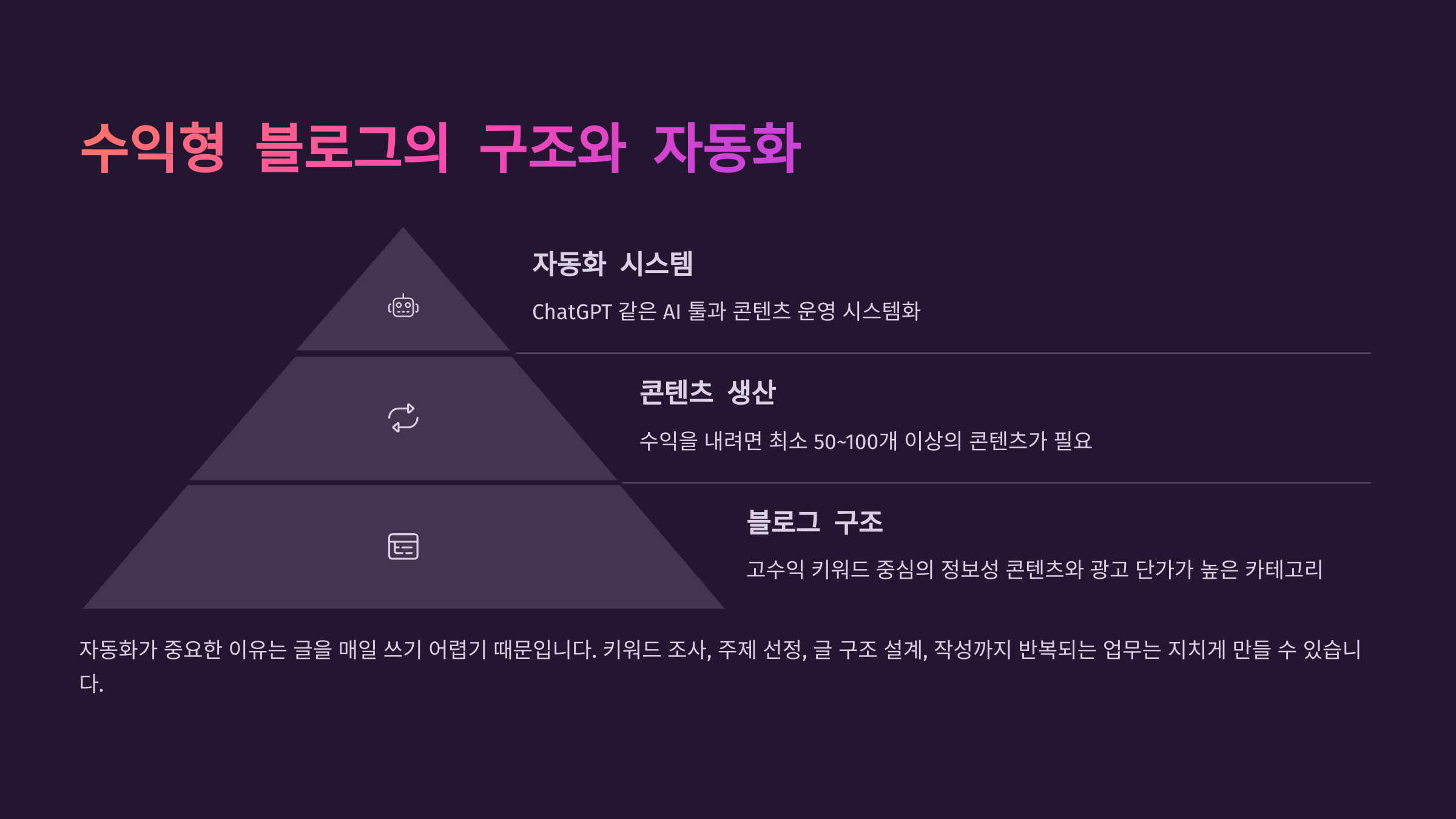 수익형 블로그의 구조와 자동화

자동화 시스템

ChatGPT 같은 AI 툴과 콘텐츠 운영 시스템화

콘텐츠 생산

수익을 내려면 최소 50~100개 이상의 콘텐츠가 필요

블로그 구조

고수익 키워드 중심의 정보성 콘텐츠와 광고 단가가 높은 카테고리

자동화가 중요한 이유는 글을 매일 쓰기 어렵기 때문입니다. 키워드 조사, 주제 선정, 글 구조 설계, 작성까지 반복되는 업무는 지치게 만들 수 있습니다.